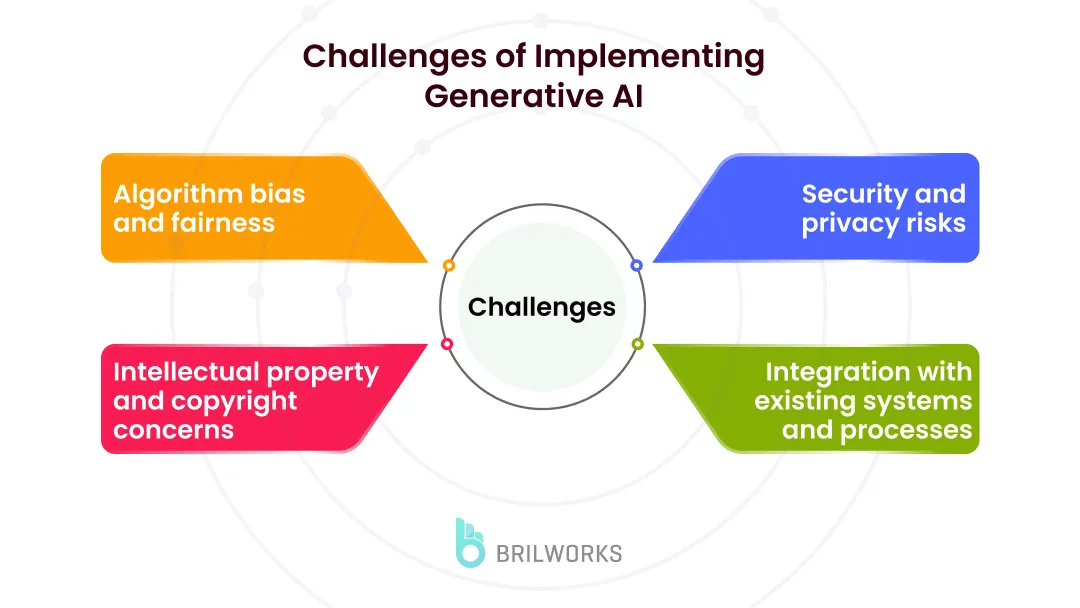 Challenges of Implementing Generative AI

Algorithm bias and fairness

Security and privacy risks

Challenges

Intellectual property and copyright concerns

Integration with existing systems and processes

BRILWORKS